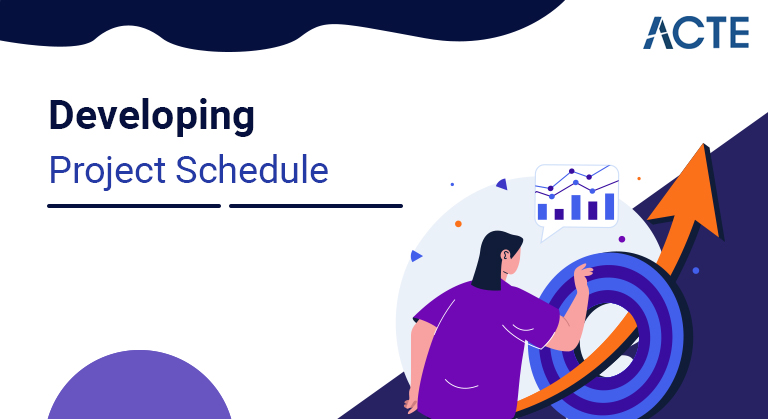 ACTE

Developing
Project Schedule